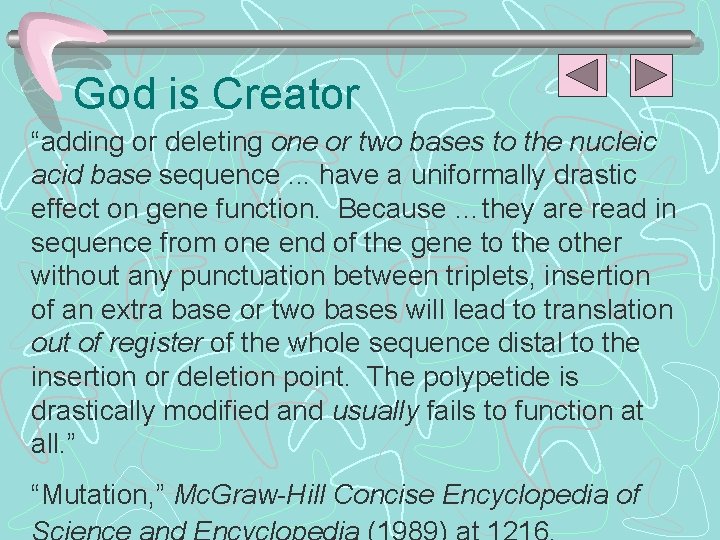 God is Creator

“adding or deleting one or two bases to the nucleic acid base sequence ... have a uniformally drastic effect on gene function. Because ... they are read in sequence from one end of the gene to the other without any punctuation between triplets, insertion of an extra base or two bases will lead to translation out of register of the whole sequence distal to the insertion or deletion point. The polypetide is drastically modified and usually fails to function at all.”

“Mutation,” McGraw-Hill Concise Encyclopedia of Science and Encyclopedia (1989) at 1216.